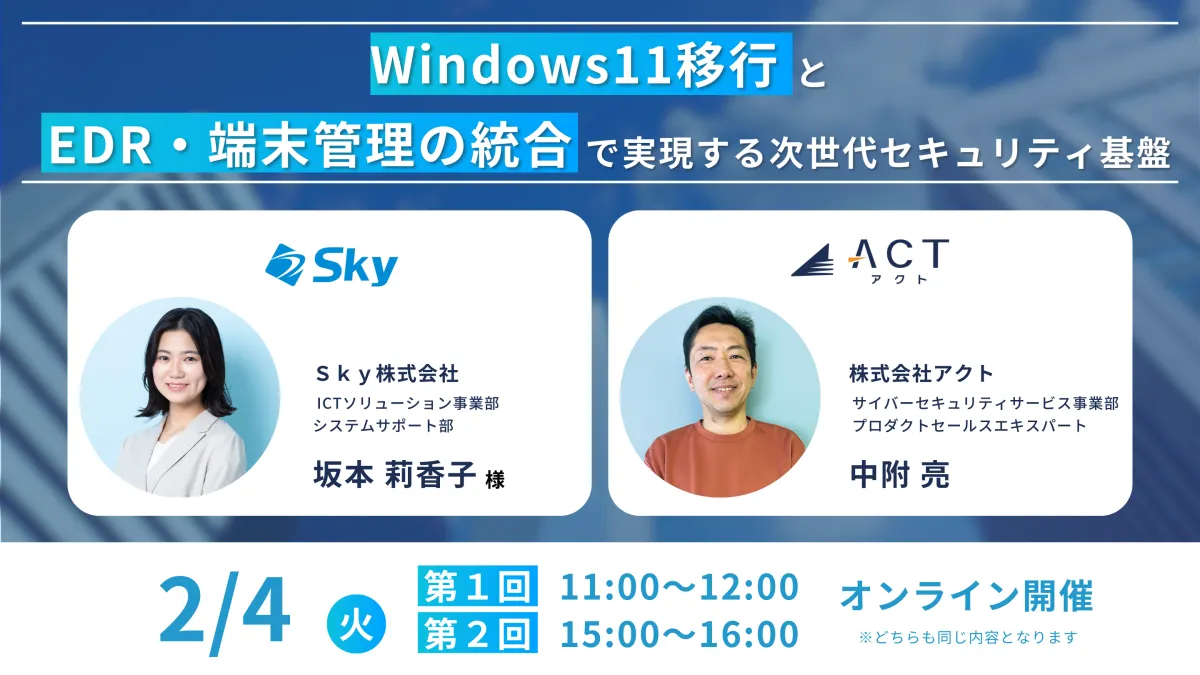 Windows11移行 と

EDR・端末管理の統合 で実現する次世代セキュリティ基盤

Sky

Ｓｋｙ株式会社
ICTソリューション事業部
システムサポート部

坂本 莉香子 様

ACT
アクト

株式会社アクト
サイバーセキュリティサービス事業部
プロダクトセールスエキスパート

中附 亮

2/4 火

第１回 11:00〜12:00
第２回 15:00〜16:00

オンライン開催
※どちらも同じ内容となります